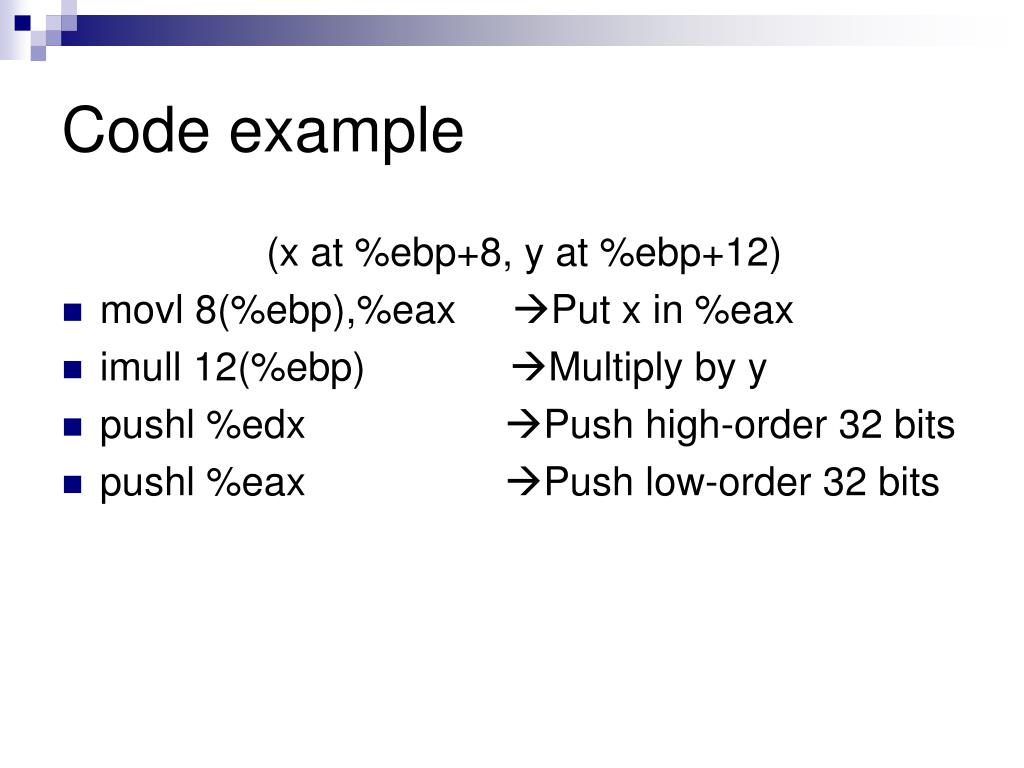 Code example

(x at %ebp+8, y at %ebp+12)

- movl 8(%ebp),%eax →Put x in %eax
- imull 12(%ebp) →Multiply by y
- pushl %edx →Push high-order 32 bits
- pushl %eax →Push low-order 32 bits